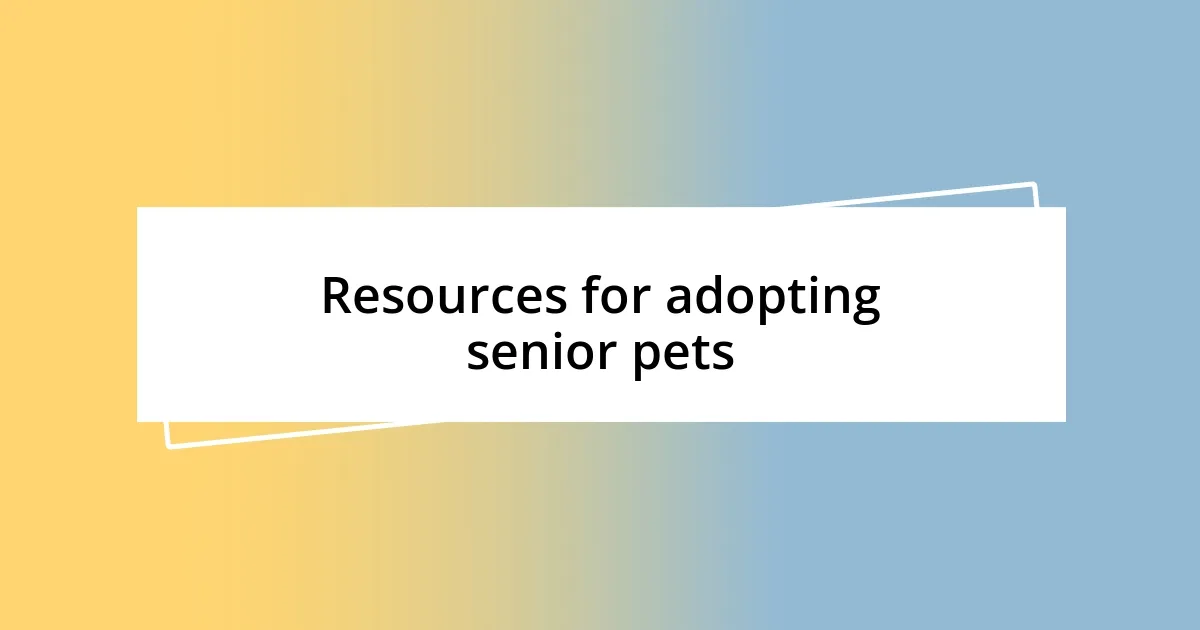 Resources for adopting senior pets